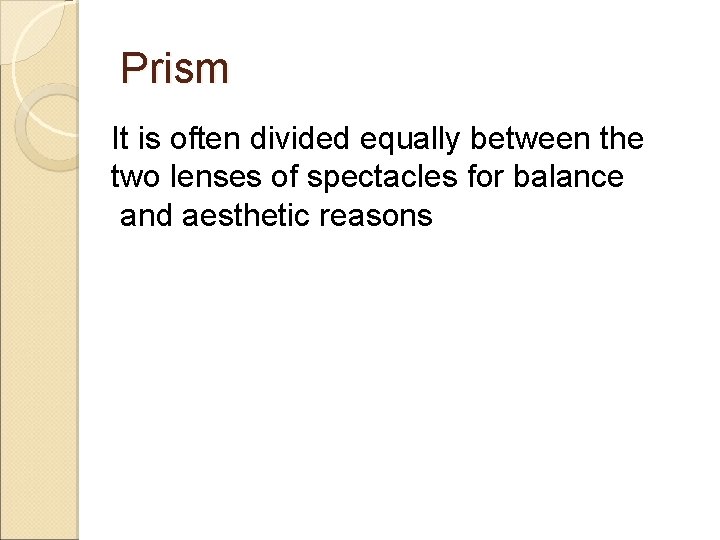 Prism

It is often divided equally between the two lenses of spectacles for balance and aesthetic reasons